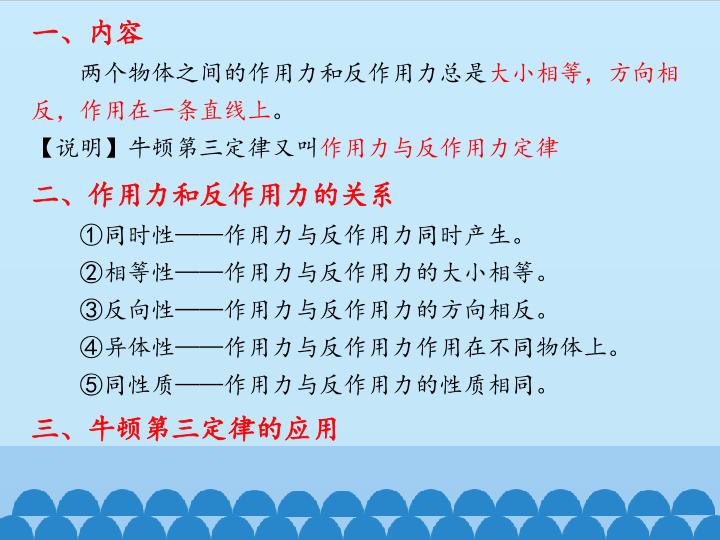 一、内容

两个物体之间的作用力和反作用力总是大小相等，方向相反，作用在一条直线上。

【说明】牛顿第三定律又叫作用力与反作用力定律

二、作用力和反作用力的关系

①同时性——作用力与反作用力同时产生。

②相等性——作用力与反作用力的大小相等。

③反向性——作用力与反作用力的方向相反。

④异体性——作用力与反作用力作用在不同物体上。

⑤同性质——作用力与反作用力的性质相同。

三、牛顿第三定律的应用